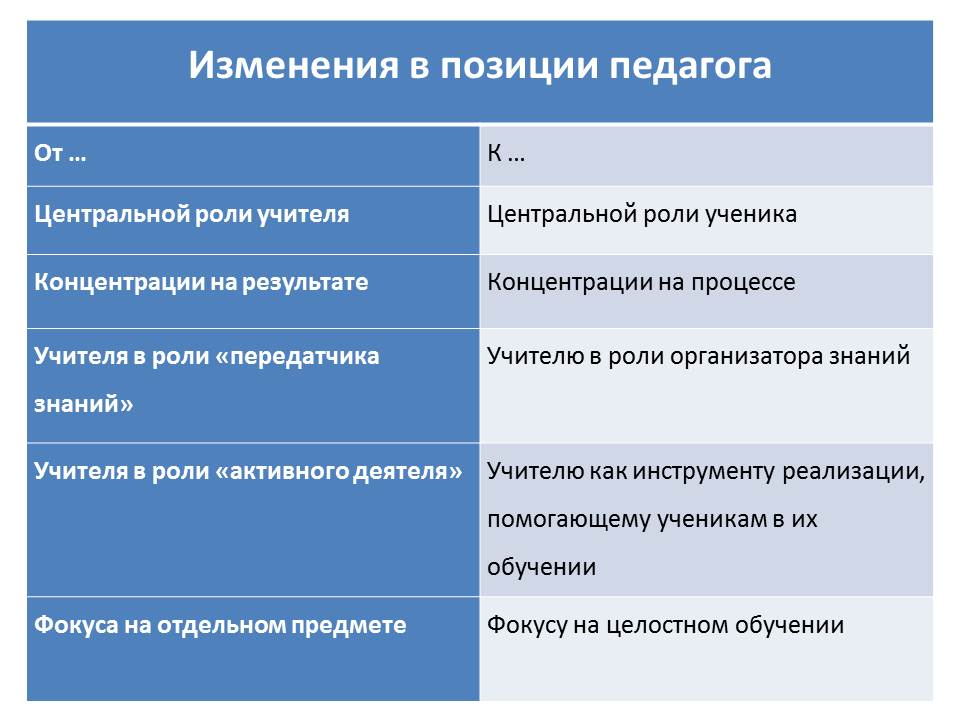 Изменения в позиции педагога

| От … | К … |
|---|---|
| Центральной роли учителя | Центральной роли ученика |
| Концентрации на результате | Концентрации на процессе |
| Учителя в роли «передатчика знаний» | Учителю в роли организатора знаний |
| Учителя в роли «активного деятеля» | Учителю как инструменту реализации, помогающему ученикам в их обучении |
| Фокуса на отдельном предмете | Фокусу на целостном обучении |